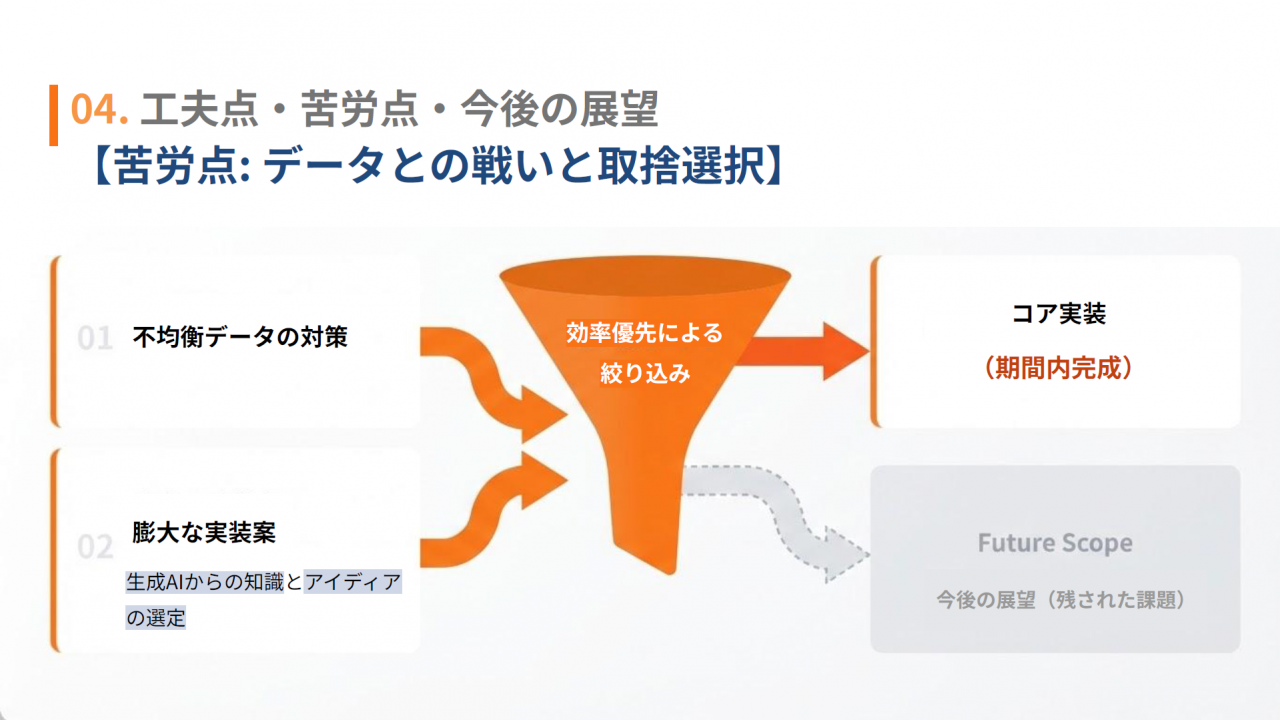 04. 工夫点・苦労点・今後の展望
【苦労点: データとの戦いと取捨選択】

01 不均衡データの対策

02 膨大な実装案

生成AIからの知識とアイディアの選定

効率優先による絞り込み

コア実装
(期間内完成)

Future Scope
今後の展望(残された課題)